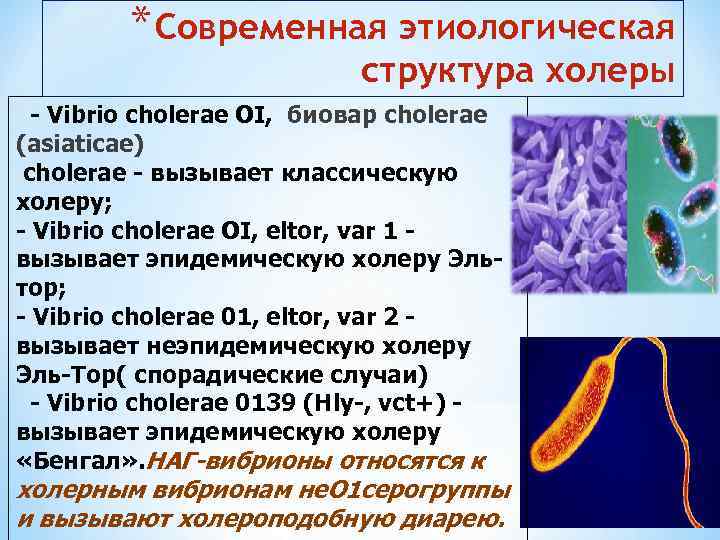 *Современная этиологическая структура холеры

- Vibrio cholerae OI, биовар cholerae (asiaticae)
cholerae - вызывает классическую холеру;
- Vibrio cholerae OI, eltor, var 1 - вызывает эпидемическую холеру Эль-тор;
- Vibrio cholerae 01, eltor, var 2 - вызывает неэпидемическую холеру Эль-Тор( спорадические случаи)
- Vibrio cholerae 0139 (Hly-, vct+) - вызывает эпидемическую холеру «Бенгал».НАГ-вибрионы относятся к холерным вибрионам неО1серогруппы и вызывают холероподобную диарею.